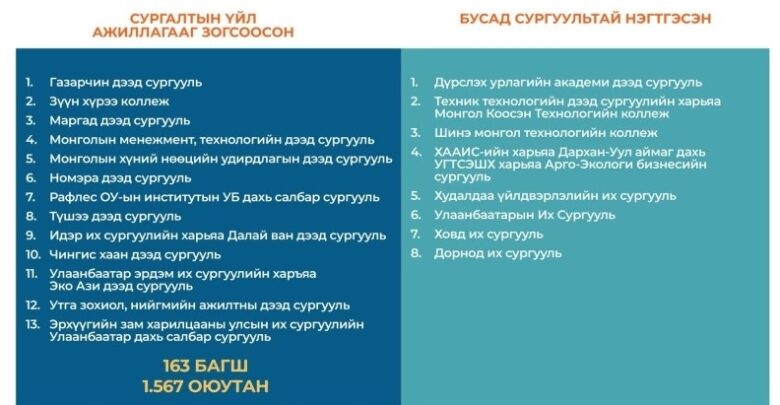 СУРГАЛТЫН ҮЙЛ АЖИЛЛАГААГ ЗОГСООСОН

1. Газарчин дээд сургууль
2. Зүүн хүрээ коллеж
3. Маргад дээд сургууль
4. Монголын менежмент, технологийн дээд сургууль
5. Монголын хүний нөөцийн удирдлагын дээд сургууль
6. Номэра дээд сургууль
7. Рафлес ОУ-ын институтын УБ дахь салбар сургууль
8. Түшээ дээд сургууль
9. Идэр их сургуулийн харьяа Далай ван дээд сургууль
10. Чингис хаан дээд сургууль
11. Улаанбаатар эрдэм их сургуулийн харьяа Эко Ази дээд сургууль
12. Утга зохиол, нийгмийн ажилтны дээд сургууль
13. Эрхүүгийн зам харилцааны улсын их сургуулийн Улаанбаатар дахь салбар сургууль

163 БАГШ
1.567 ОЮУТАН

БУСАД СУРГУУЛЬТАЙ НЭГТГЭСЭН

1. Дүрслэх урлагийн академи дээд сургууль
2. Техник технологийн дээд сургуулийн харьяа Монгол Коосэн Технологийн коллеж
3. Шинэ монгол технологийн коллеж
4. ХААИС-ийн харьяа Дархан-Уул аймаг дахь УГТСЭШХ харьяа Арго-Экологи бизнесийн сургууль
5. Худалдаа үйлдвэрлэлийн их сургууль
6. Улаанбаатарын Их Сургууль
7. Ховд их сургууль
8. Дорнод их сургууль